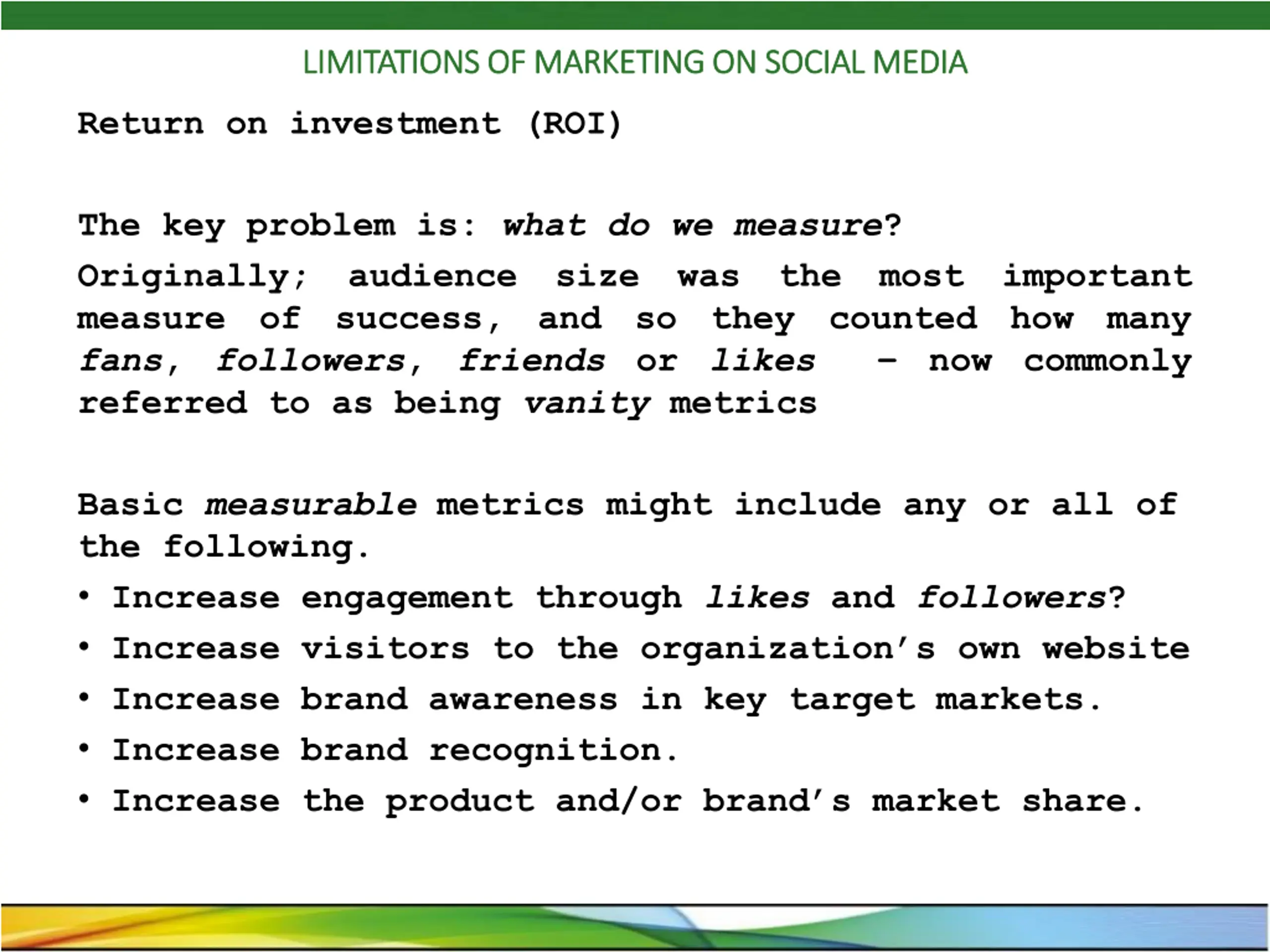 LIMITATIONS OF MARKETING ON SOCIAL MEDIA

Return on investment (ROI)

The key problem is: what do we measure?

Originally; audience size was the most important measure of success, and so they counted how many fans, followers, friends or likes – now commonly referred to as being vanity metrics

Basic measurable metrics might include any or all of the following.

• Increase engagement through likes and followers?
• Increase visitors to the organization's own website
• Increase brand awareness in key target markets.
• Increase brand recognition.
• Increase the product and/or brand's market share.